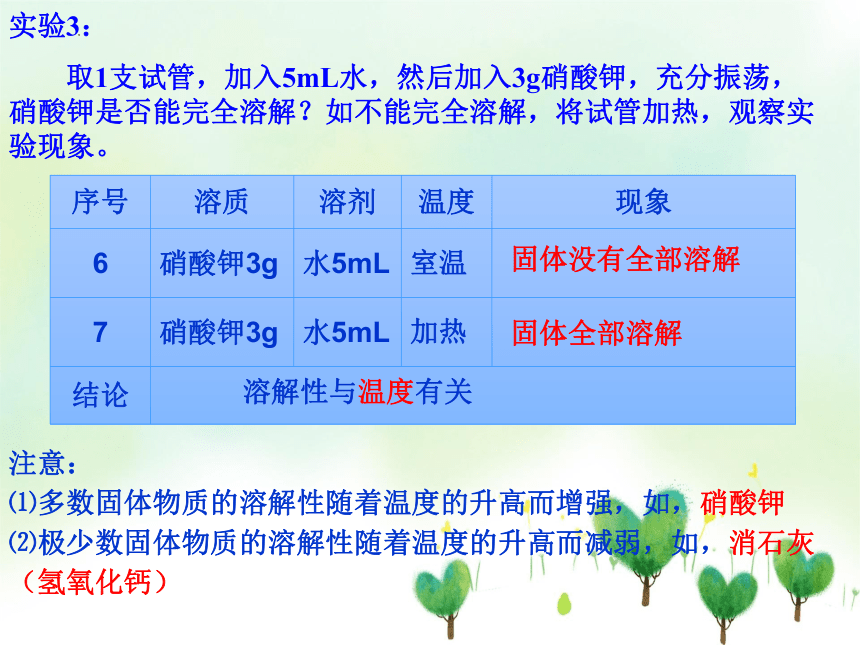 实验3：

取1支试管，加入5mL水，然后加入3g硝酸钾，充分振荡，硝酸钾是否能完全溶解？如不能完全溶解，将试管加热，观察实验现象。

| 序号 | 溶质 | 溶剂 | 温度 | 现象 |
|---|---|---|---|---|
| 6 | 硝酸钾3g | 水5mL | 室温 | 固体没有全部溶解 |
| 7 | 硝酸钾3g | 水5mL | 加热 | 固体全部溶解 |
| 结论 | 溶解性与温度有关 | | | |

注意：
⑴多数固体物质的溶解性随着温度的升高而增强，如，硝酸钾
⑵极少数固体物质的溶解性随着温度的升高而减弱，如，消石灰（氢氧化钙）